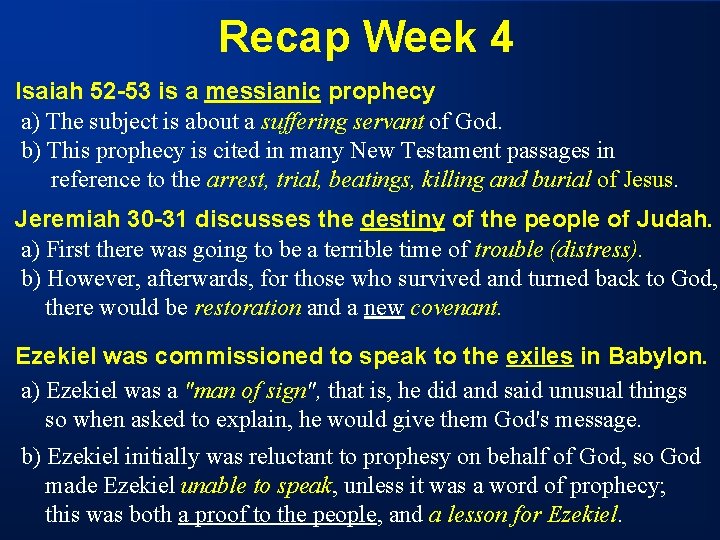 Recap Week 4

Isaiah 52-53 is a messianic prophecy
a) The subject is about a suffering servant of God.
b) This prophecy is cited in many New Testament passages in reference to the arrest, trial, beatings, killing and burial of Jesus.

Jeremiah 30-31 discusses the destiny of the people of Judah.
a) First there was going to be a terrible time of trouble (distress).
b) However, afterwards, for those who survived and turned back to God, there would be restoration and a new covenant.

Ezekiel was commissioned to speak to the exiles in Babylon.
a) Ezekiel was a "man of sign", that is, he did and said unusual things so when asked to explain, he would give them God's message.

b) Ezekiel initially was reluctant to prophesy on behalf of God, so God made Ezekiel unable to speak, unless it was a word of prophecy; this was both a proof to the people, and a lesson for Ezekiel.